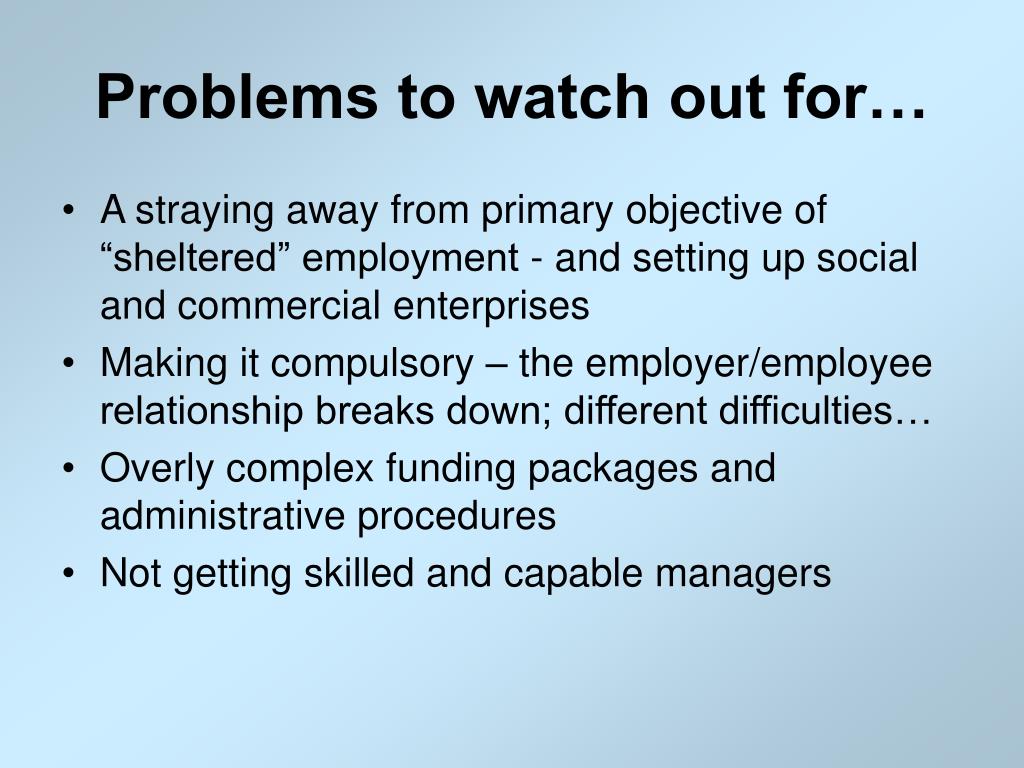 Problems to watch out for…

• A straying away from primary objective of “sheltered” employment - and setting up social and commercial enterprises
• Making it compulsory – the employer/employee relationship breaks down; different difficulties…
• Overly complex funding packages and administrative procedures
• Not getting skilled and capable managers